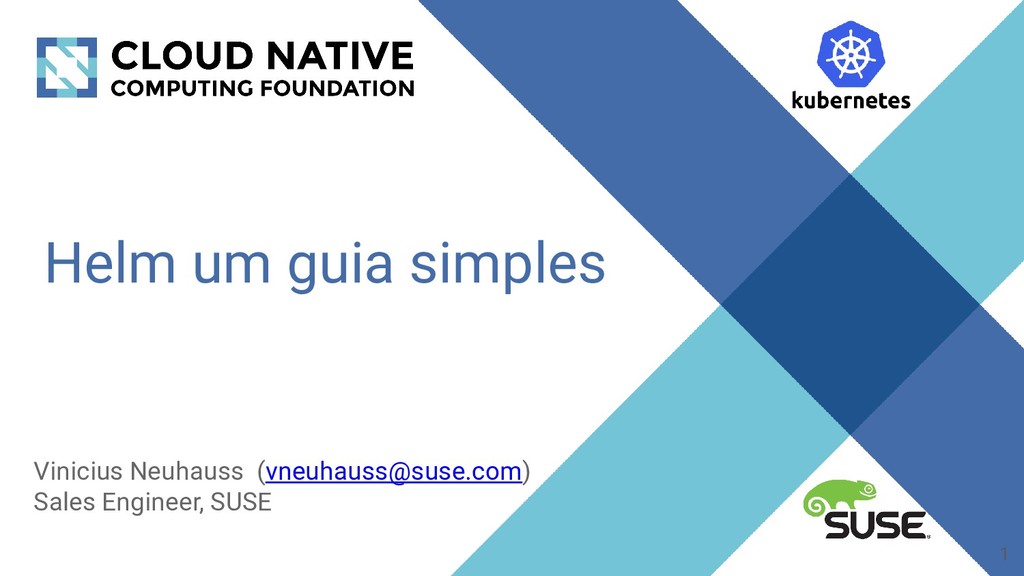 CLOUD NATIVE
COMPUTING FOUNDATION

kubernetes

Helm um guia simples

Vinicius Neuhauss (vneuhauss@suse.com)
Sales Engineer, SUSE

SUSE

1